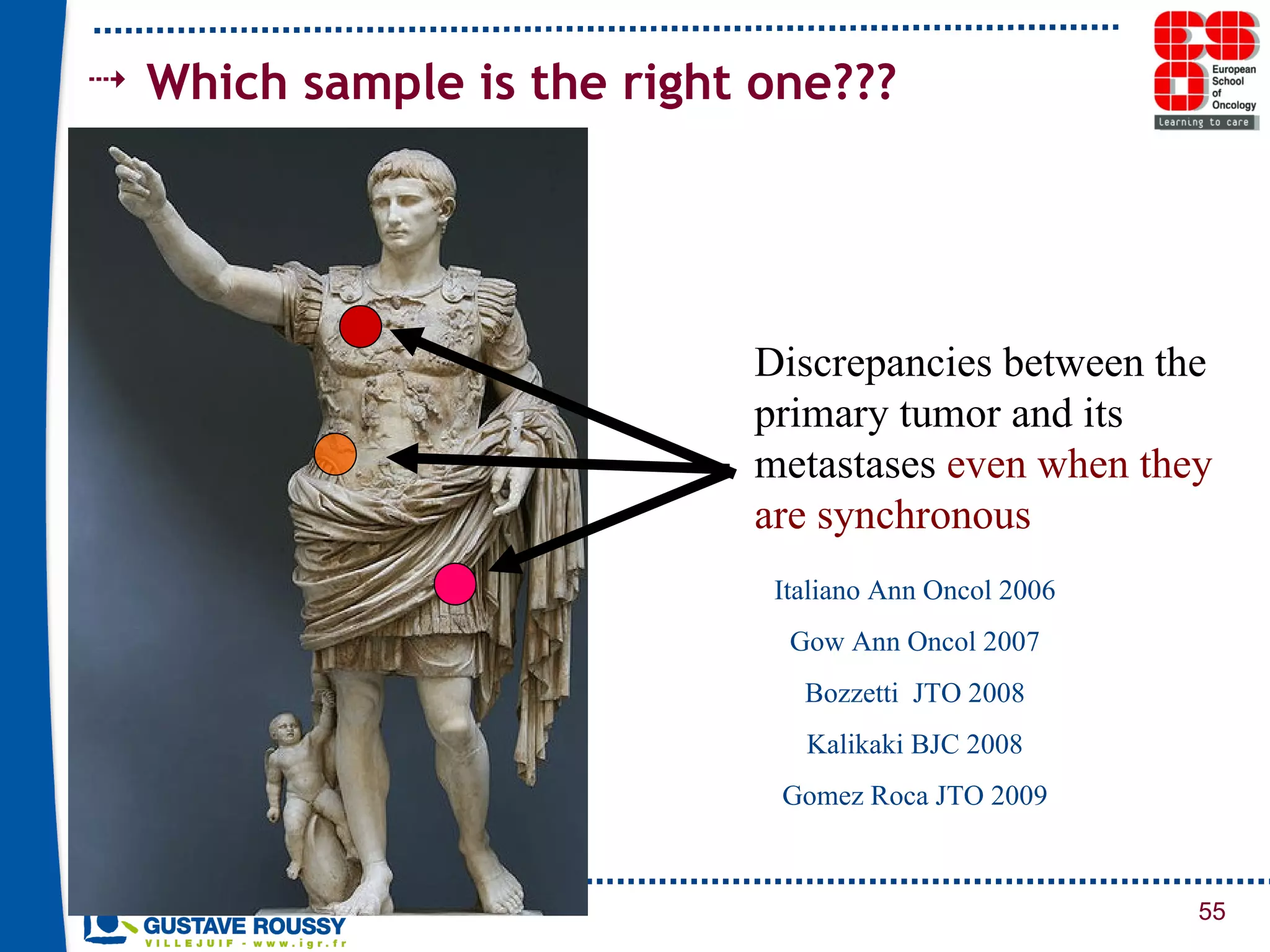 Which sample is the right one???

European School of Oncology
learning to care

Discrepancies between the primary tumor and its metastases even when they are synchronous

Italiano Ann Oncol 2006

Gow Ann Oncol 2007

Bozzetti JTO 2008

Kalikaki BJC 2008

Gomez Roca JTO 2009

GUSTAVE ROUSSY
VILLEJUIF - www.igr.fr

55